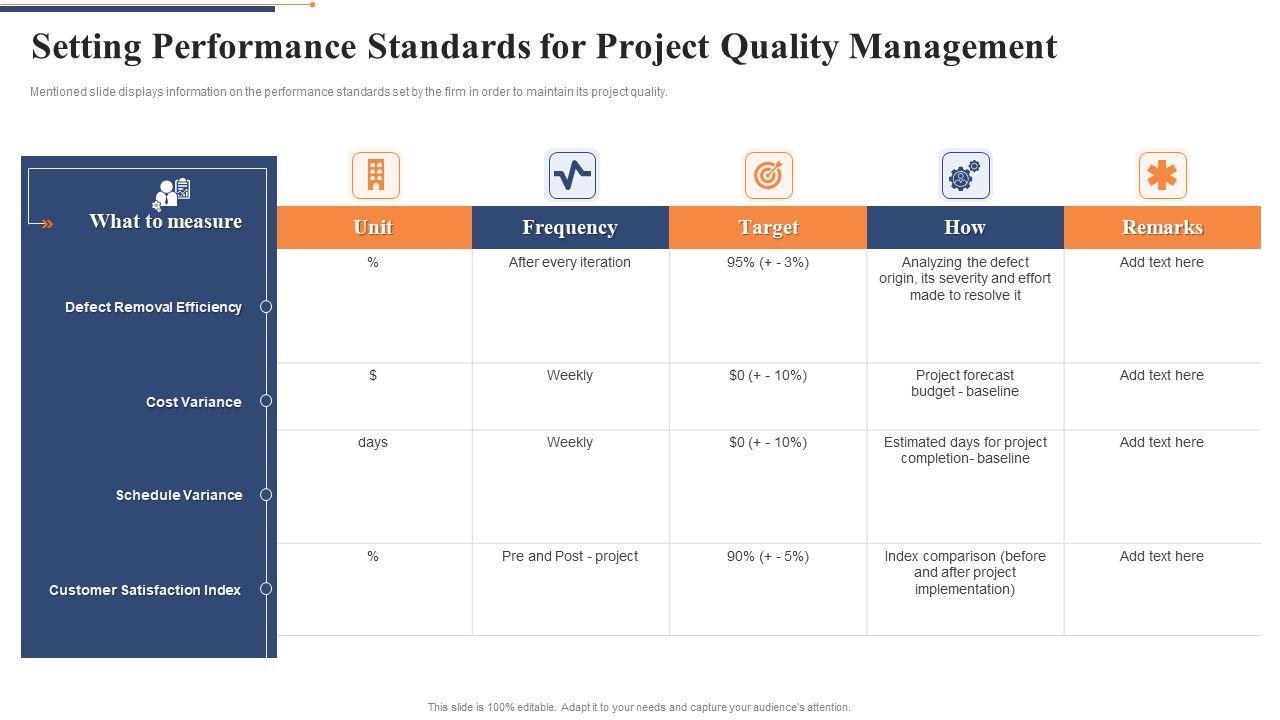 Setting Performance Standards for Project Quality Management

Mentioned slide displays information on the performance standards set by the firm in order to maintain its project quality.

| What to measure | Unit | Frequency | Target | How | Remarks |
|---|---|---|---|---|---|
| Defect Removal Efficiency | % | After every iteration | 95% (+ - 3%) | Analyzing the defect origin, its severity and effort made to resolve it | Add text here |
| Cost Variance | $ | Weekly | $0 (+ - 10%) | Project forecast budget - baseline | Add text here |
| Schedule Variance | days | Weekly | $0 (+ - 10%) | Estimated days for project completion- baseline | Add text here |
| Customer Satisfaction Index | % | Pre and Post - project | 90% (+ - 5%) | Index comparison (before and after project implementation) | Add text here |

This slide is 100% editable. Adapt it to your needs and capture your audience's attention.